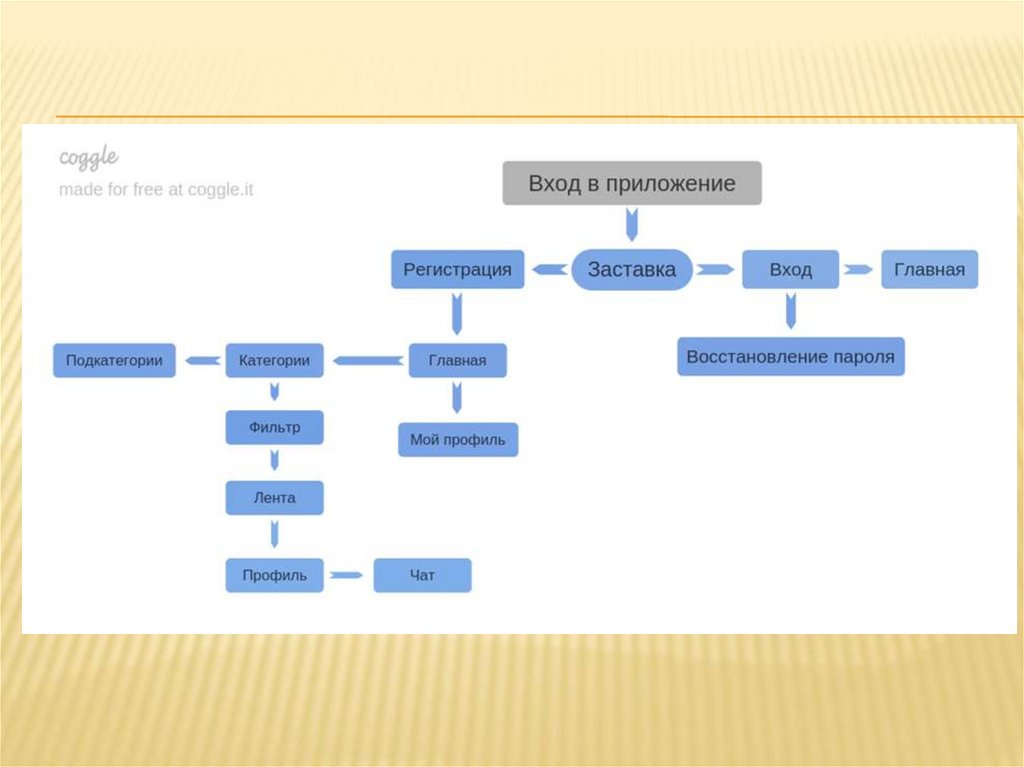 coggle
made for free at coggle.it

Вход в приложение

Регистрация

Заставка

Вход

Главная

Восстановление пароля

Подкатегории

Категории

Главная

Фильтр

Мой профиль

Лента

Профиль

Чат